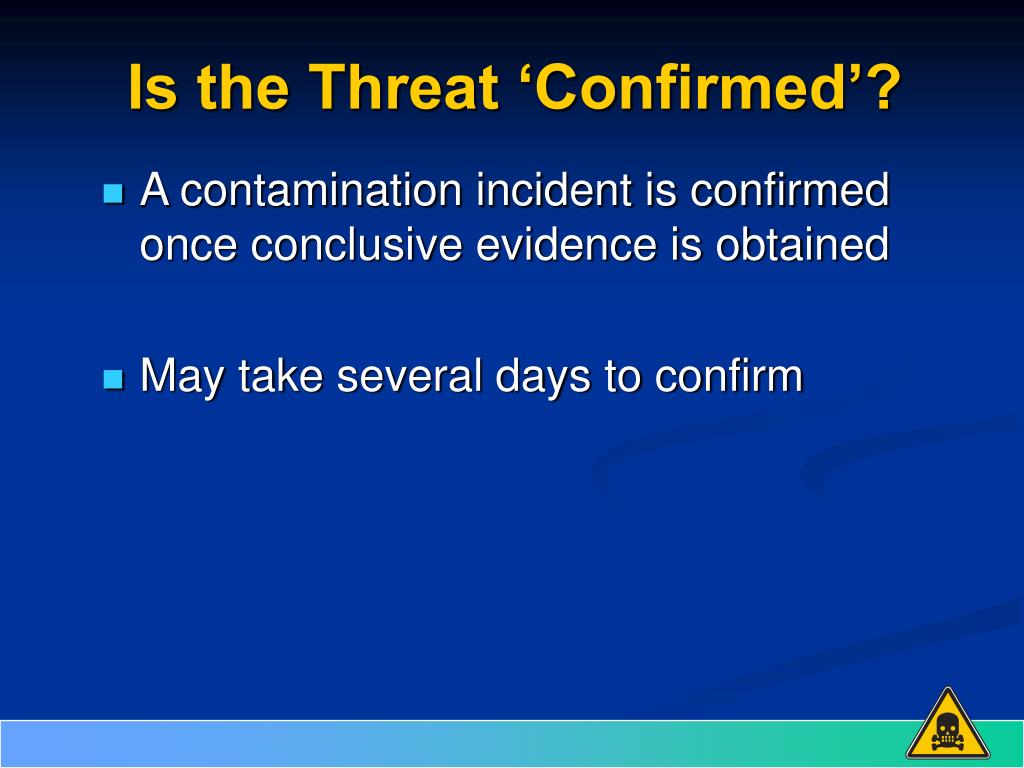 Is the Threat ‘Confirmed’?

A contamination incident is confirmed once conclusive evidence is obtained

May take several days to confirm